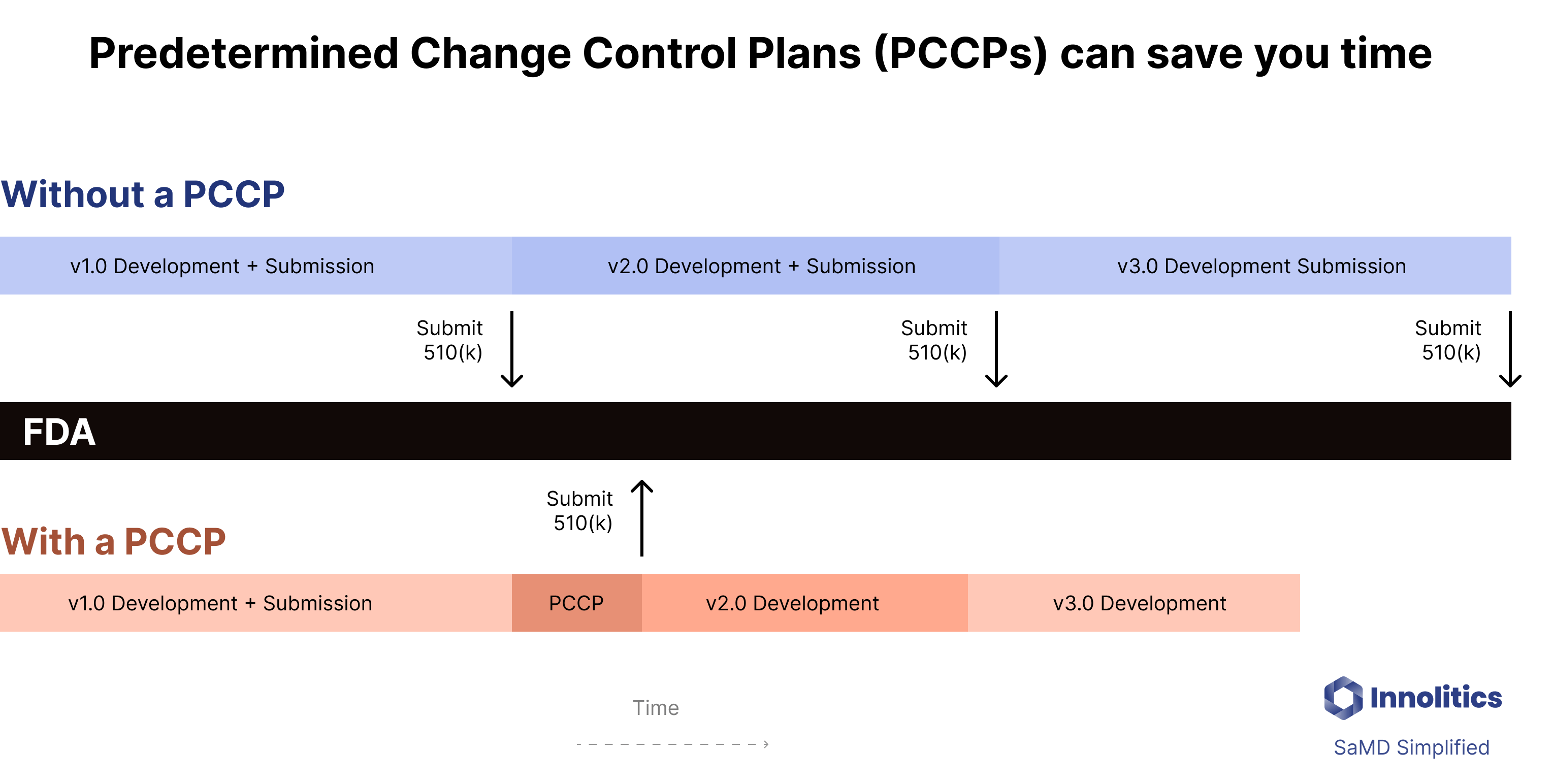 Predetermined Change Control Plans (PCCPs) can save you time

Without a PCCP

v1.0 Development + Submission

v2.0 Development + Submission

v3.0 Development Submission

Submit 510(k)

Submit 510(k)

Submit 510(k)

FDA

Submit 510(k)

With a PCCP

v1.0 Development + Submission

PCCP

v2.0 Development

v3.0 Development

Time

Innolitics

SaMD Simplified